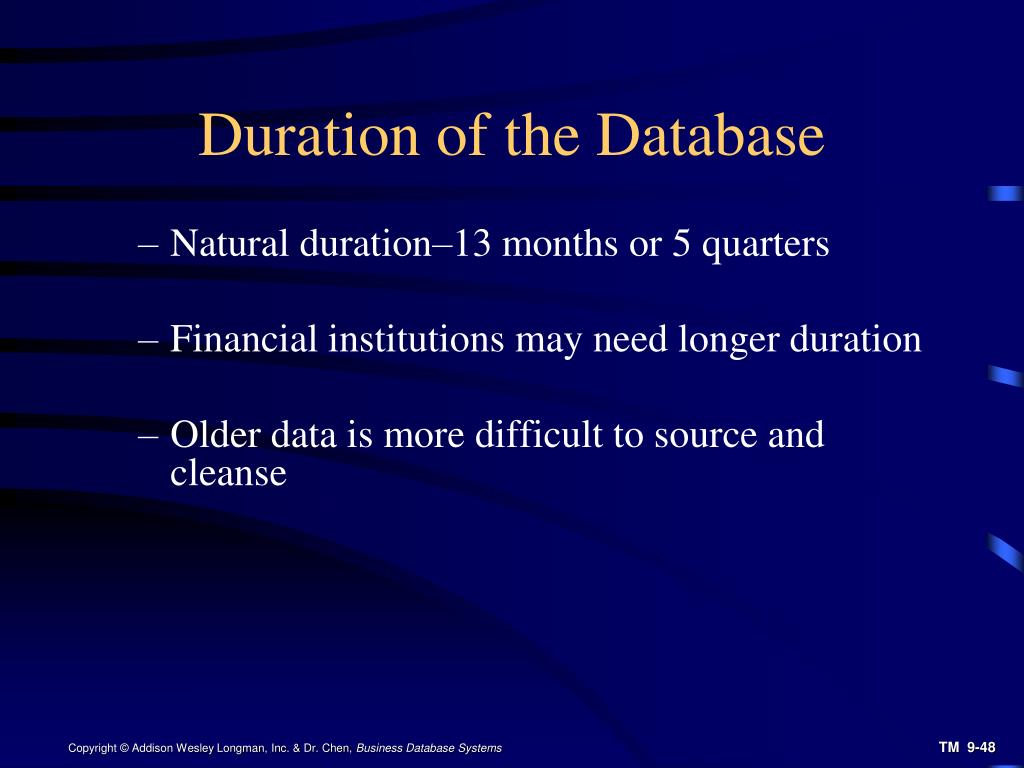 Duration of the Database

– Natural duration–13 months or 5 quarters

– Financial institutions may need longer duration

– Older data is more difficult to source and cleanse

Copyright © Addison Wesley Longman, Inc. & Dr. Chen, Business Database Systems

TM 9-48